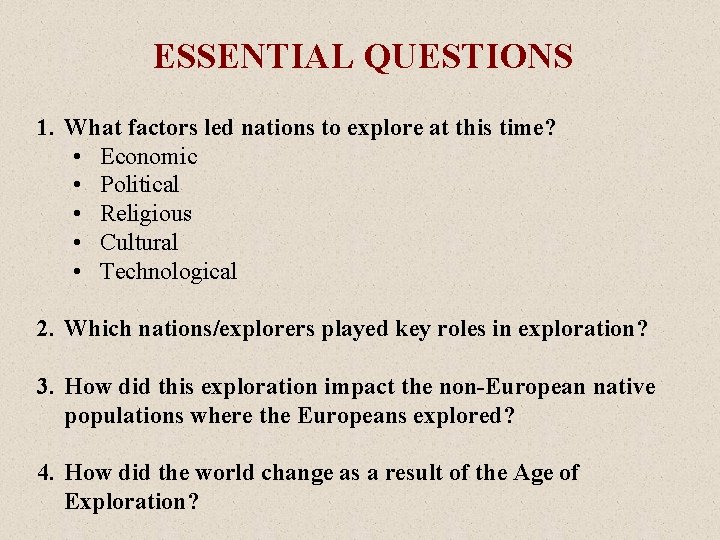 ESSENTIAL QUESTIONS

1. What factors led nations to explore at this time?
• Economic
• Political
• Religious
• Cultural
• Technological

2. Which nations/explorers played key roles in exploration?

3. How did this exploration impact the non-European native populations where the Europeans explored?

4. How did the world change as a result of the Age of Exploration?